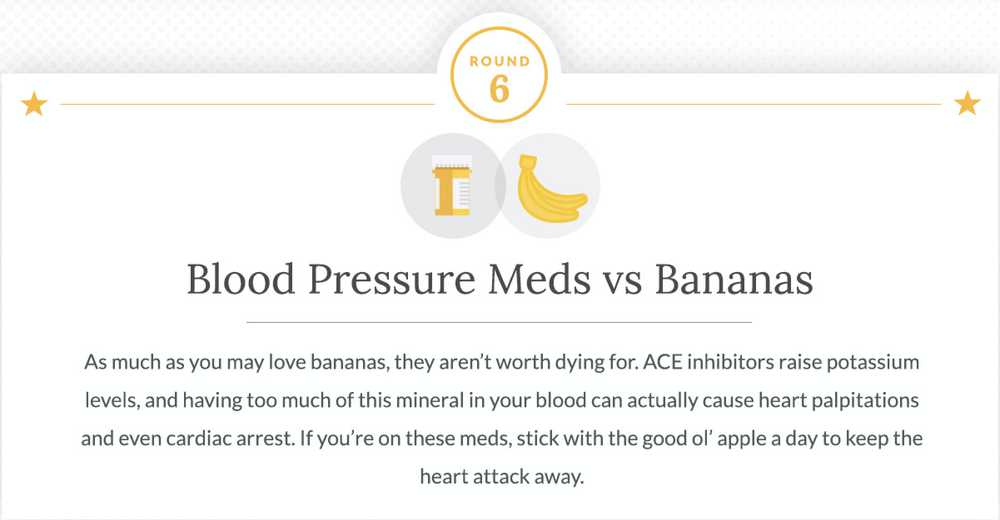 ROUND
6

Blood Pressure Meds vs Bananas

As much as you may love bananas, they aren't worth dying for. ACE inhibitors raise potassium levels, and having too much of this mineral in your blood can actually cause heart palpitations and even cardiac arrest. If you're on these meds, stick with the good ol' apple a day to keep the heart attack away.